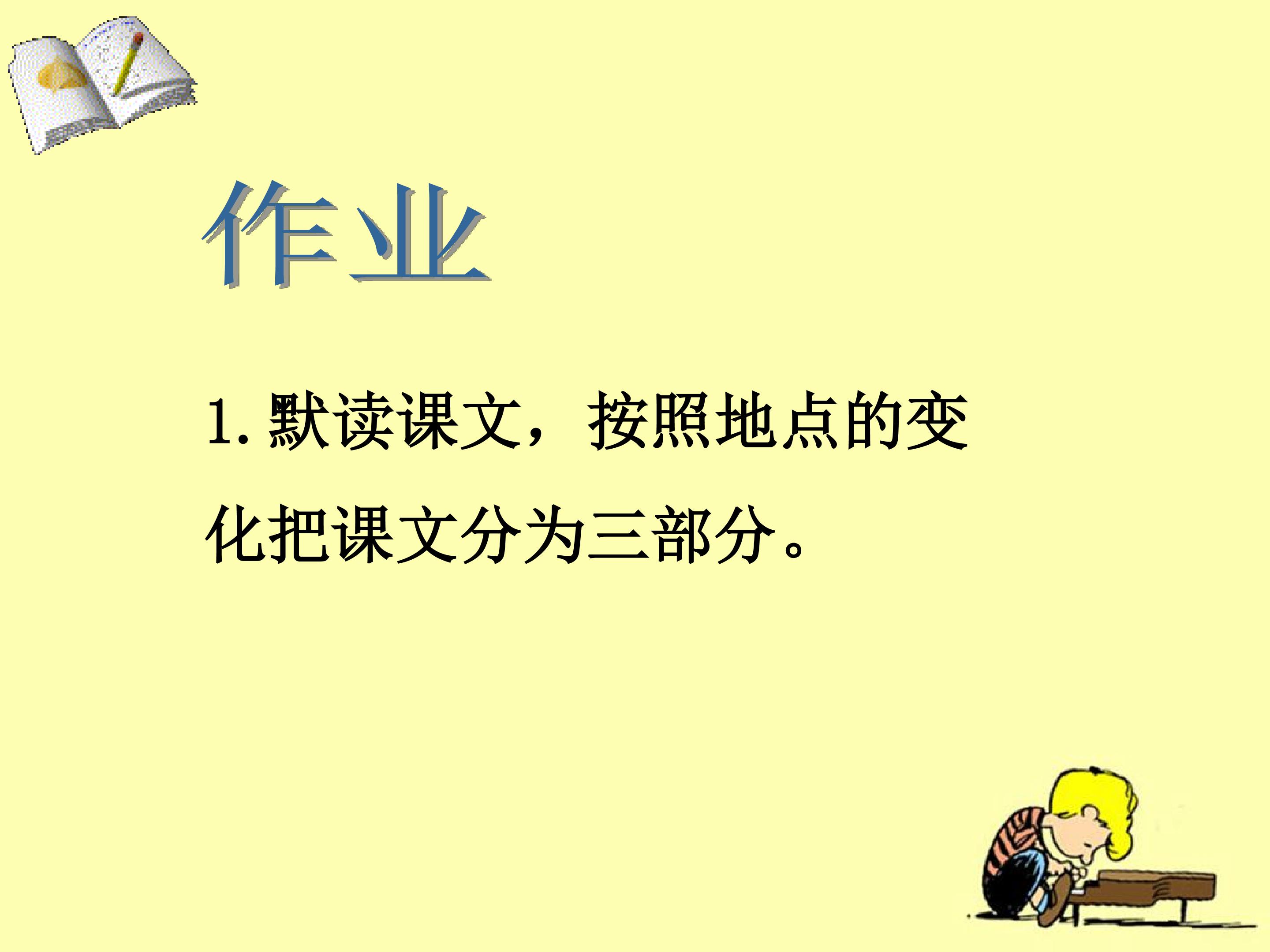 作业

1. 默读课文，按照地点的变化把课文分为三部分。